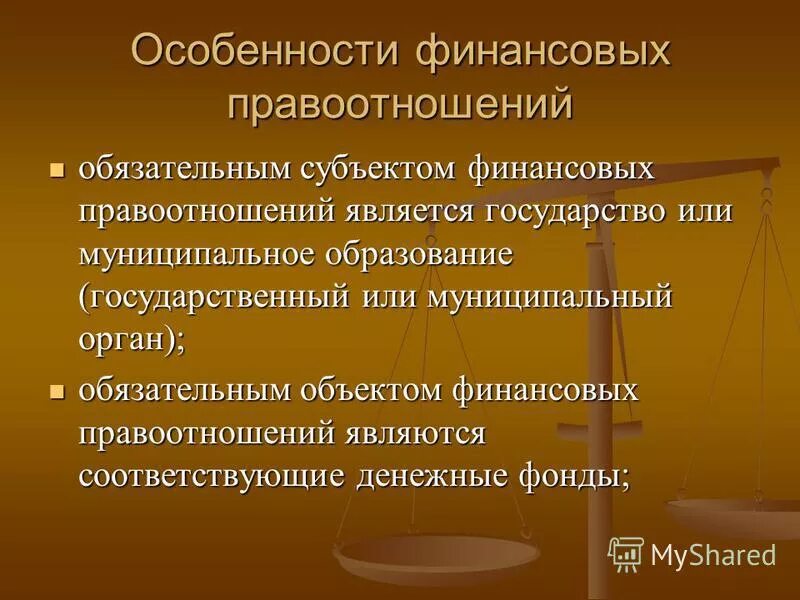 Особенности финансовых правоотношений

- обязательным субъектом финансовых правоотношений является государство или муниципальное образование (государственный или муниципальный орган);
- обязательным объектом финансовых правоотношений являются соответствующие денежные фонды;

MyShared